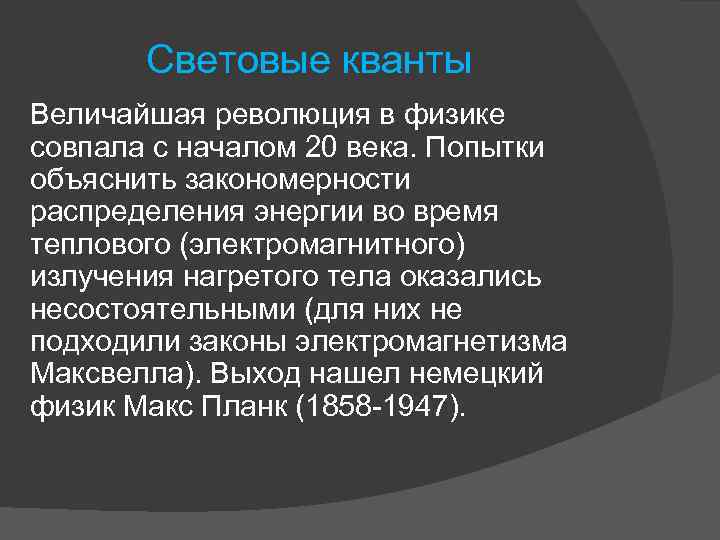 Световые кванты

Величайшая революция в физике совпала с началом 20 века. Попытки объяснить закономерности распределения энергии во время теплового (электромагнитного) излучения нагретого тела оказались несостоятельными (для них не подходили законы электромагнетизма Максвелла). Выход нашел немецкий физик Макс Планк (1858-1947).